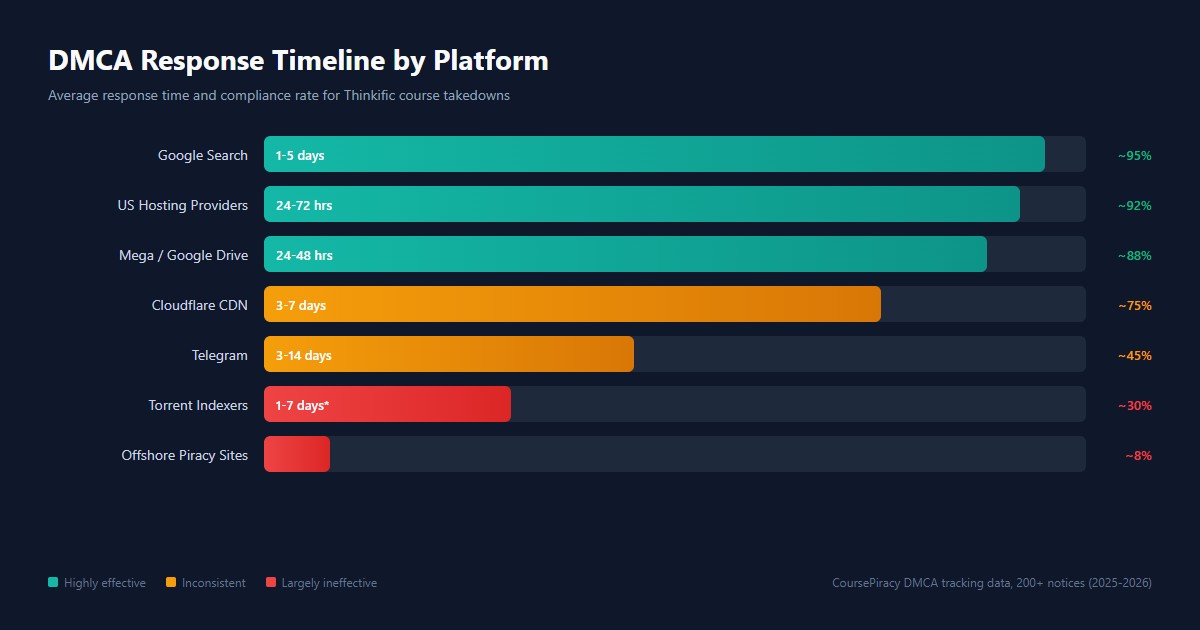 DMCA Response Timeline by Platform

Average response time and compliance rate for Thinkific course takedowns

Google Search 1-5 days ~95%
US Hosting Providers 24-72 hrs ~92%
Mega / Google Drive 24-48 hrs ~88%
Cloudflare CDN 3-7 days ~75%
Telegram 3-14 days ~45%
Torrent Indexers 1-7 days* ~30%
Offshore Piracy Sites ~8%

Highly effective Inconsistent Largely ineffective

CoursePiracy DMCA tracking data, 200+ notices (2025-2026)